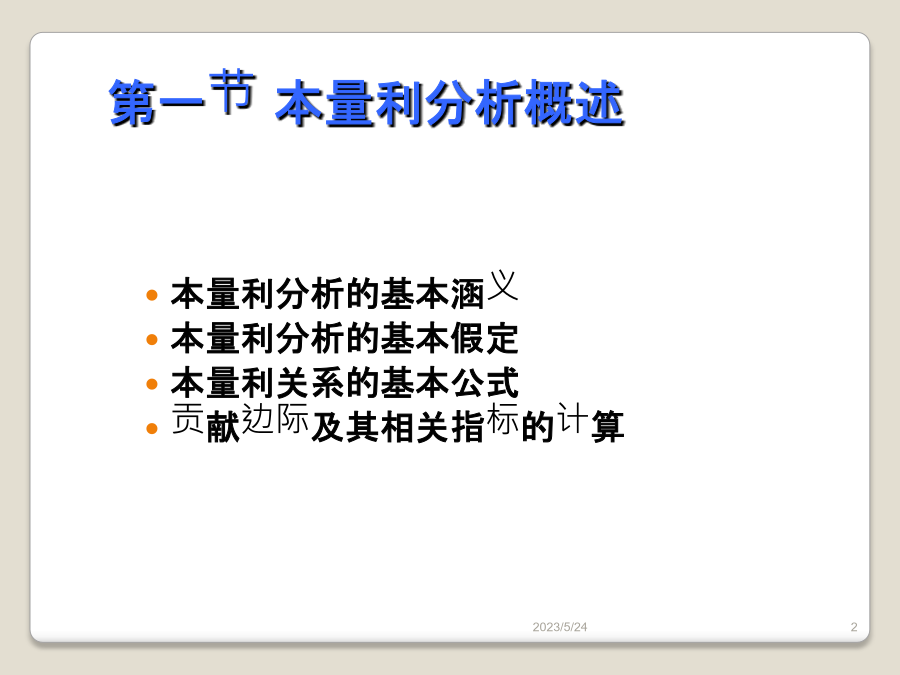 第一节 本量利分析概述

- 本量利分析的基本涵义
- 本量利分析的基本假定
- 本量利关系的基本公式
- 贡献边际及其相关指标的计算

2023/5/24

2